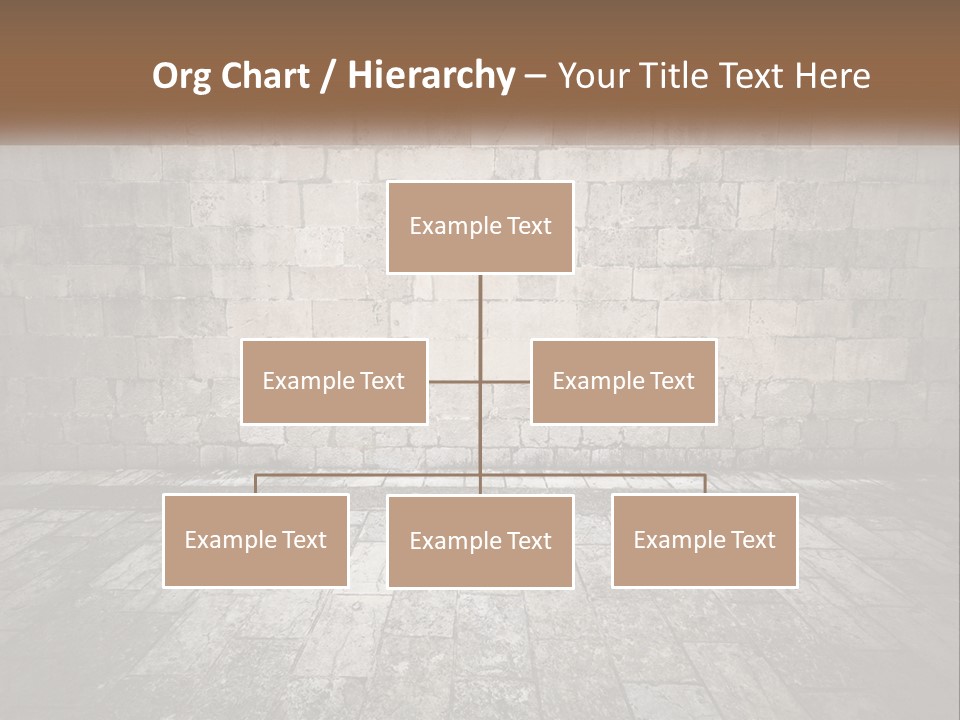 Org Chart / Hierarchy – Your Title Text Here

Example Text

Example Text

Example Text

Example Text

Example Text

Example Text